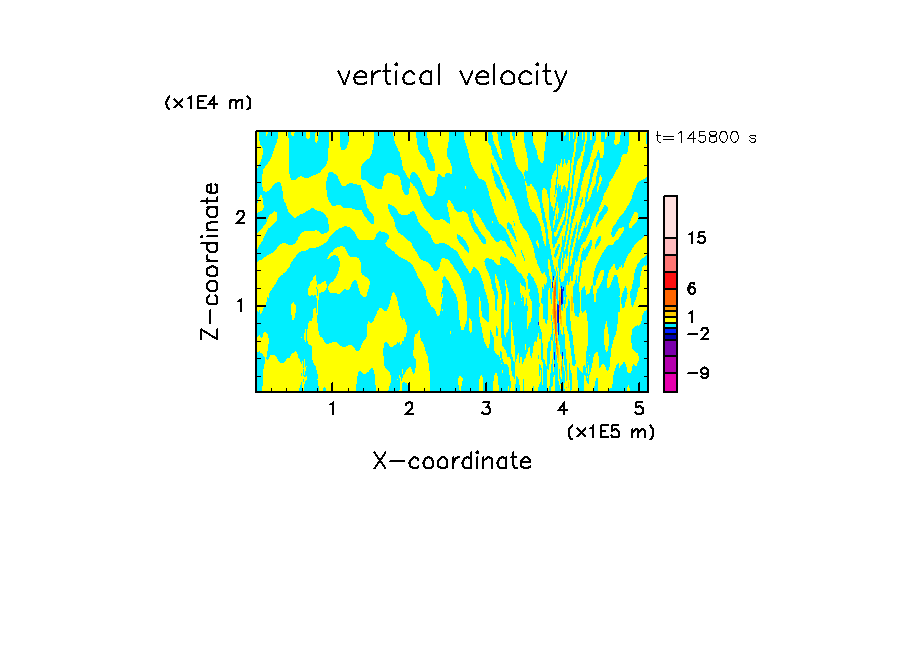 vertical velocity

(x1E4 m)

t=145800 s

Z-coordinate

2

1

15

6

1

−2

−9

1 2 3 4 5

(x1E5 m)

X-coordinate